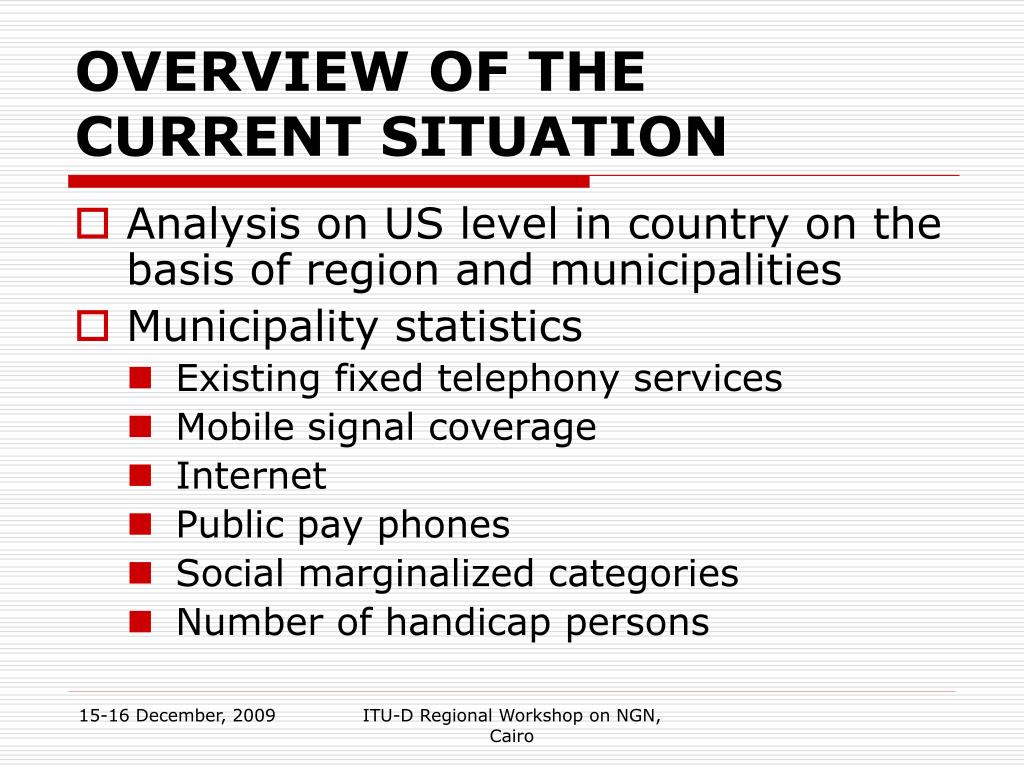 OVERVIEW OF THE CURRENT SITUATION

Analysis on US level in country on the basis of region and municipalities

Municipality statistics

Existing fixed telephony services

Mobile signal coverage

Internet

Public pay phones

Social marginalized categories

Number of handicap persons

15-16 December, 2009

ITU-D Regional Workshop on NGN, Cairo